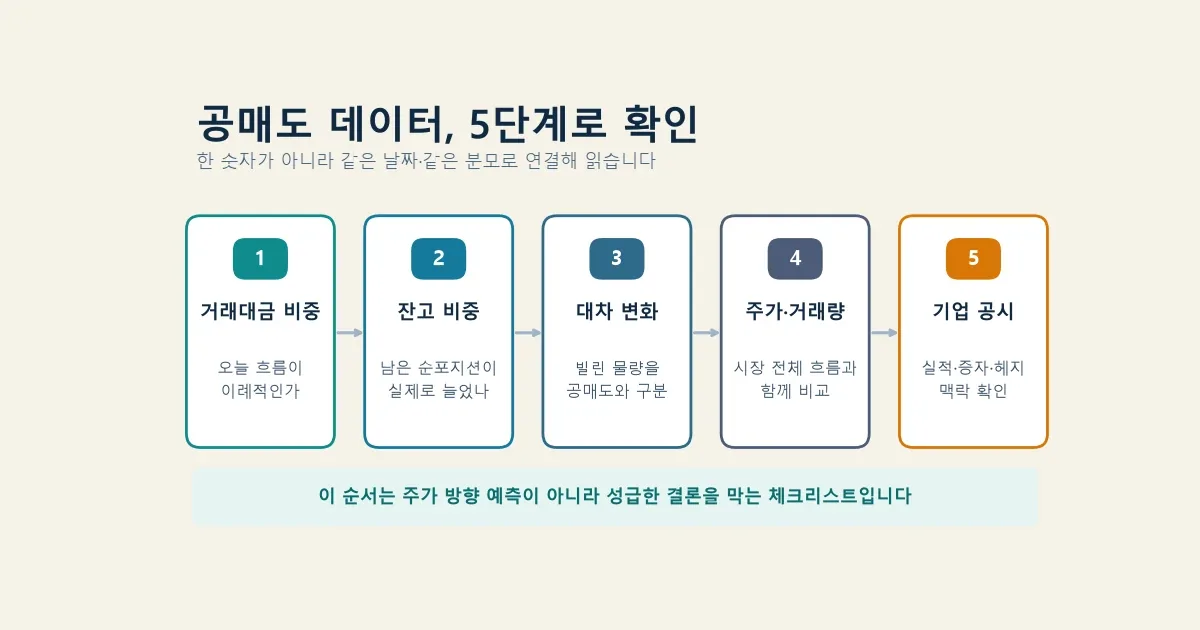 공매도 데이터, 5단계로 확인

한 숫자가 아니라 같은 날짜·같은 분모로 연결해 읽습니다

1
거래대금 비중
오늘 흐름이 이례적인가

2
잔고 비중
남은 순포지션이 실제로 늘었나

3
대차 변화
빌린 물량을 공매도와 구분

4
주가·거래량
시장 전체 흐름과 함께 비교

5
기업 공시
실적·증자·헤지 맥락 확인

이 순서는 주가 방향 예측이 아니라 성급한 결론을 막는 체크리스트입니다